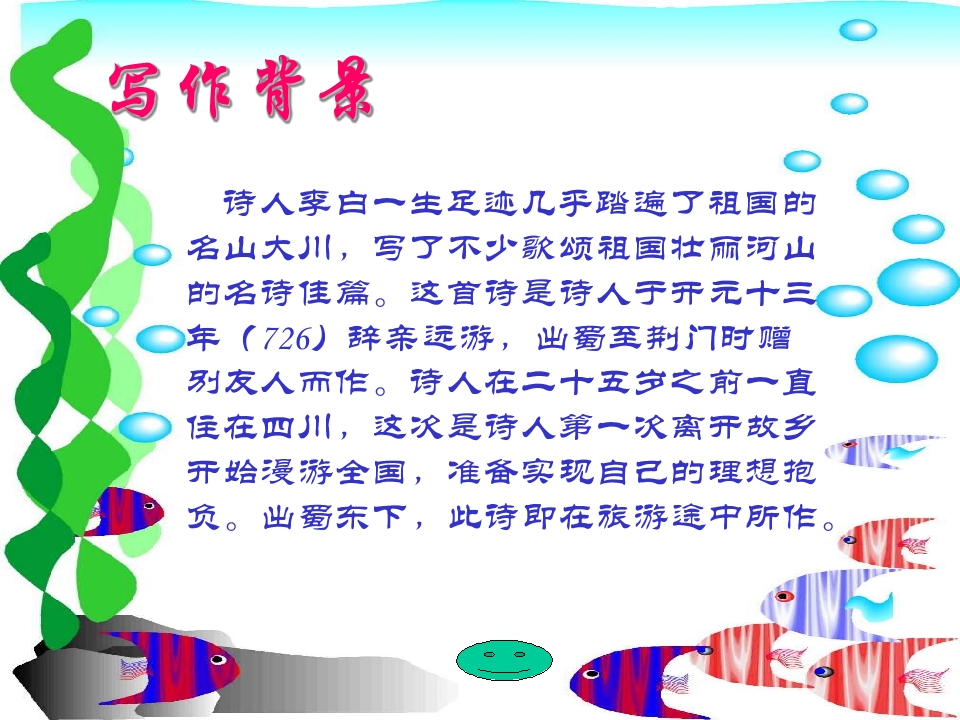 写作背景

诗人李白一生足迹几乎踏遍了祖国的名山大川，写了不少歌颂祖国壮丽河山的名诗佳篇。这首诗是诗人于开元十三年（726）辞亲远游，出蜀至荆门时赠别友人而作。诗人在二十五岁之前一直住在四川，这次是诗人第一次离开故乡开始漫游全国，准备实现自己的理想抱负。出蜀东下，此诗即在旅游途中所作。